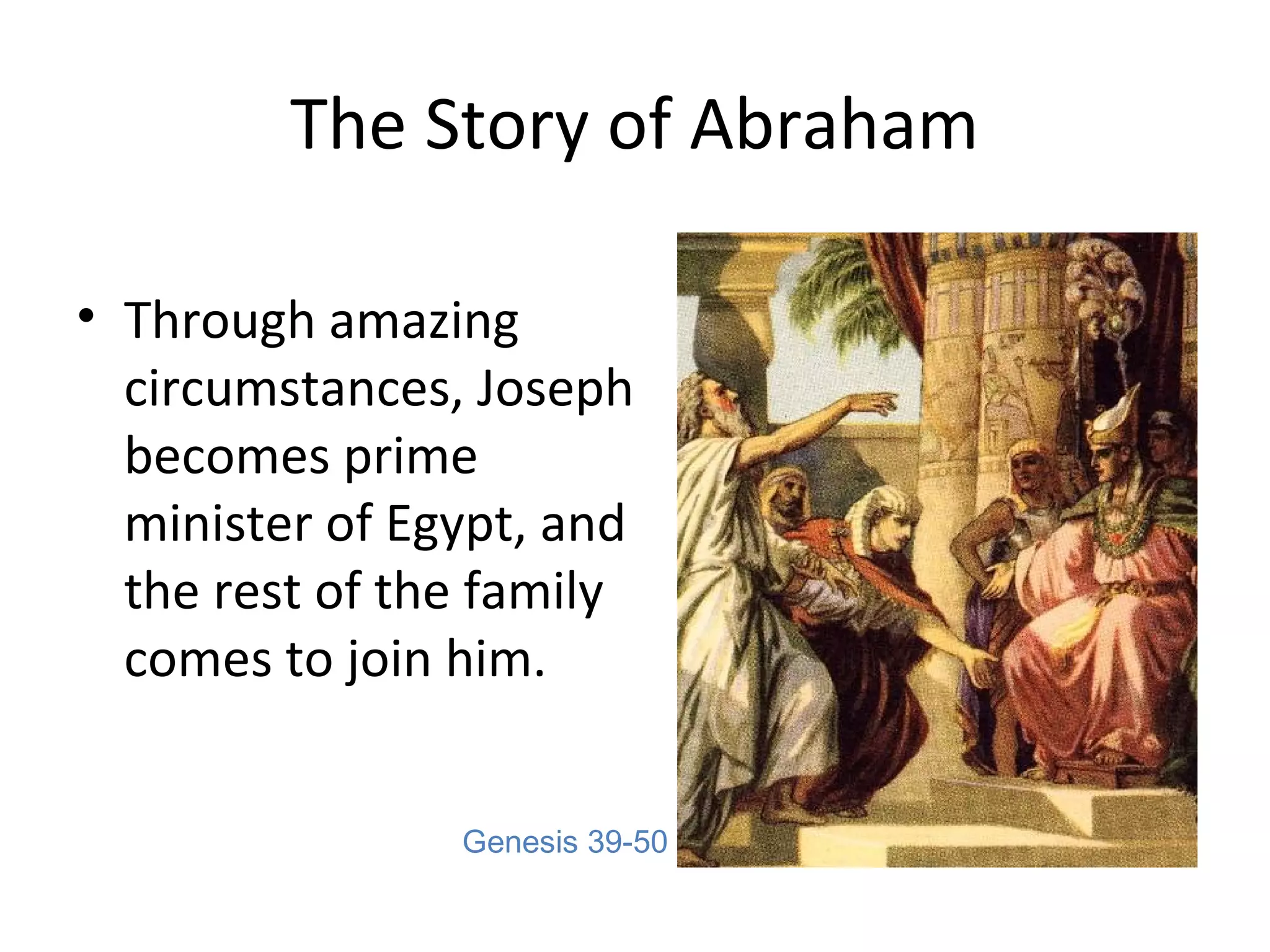 The Story of Abraham

• Through amazing circumstances, Joseph becomes prime minister of Egypt, and the rest of the family comes to join him.

Genesis 39-50